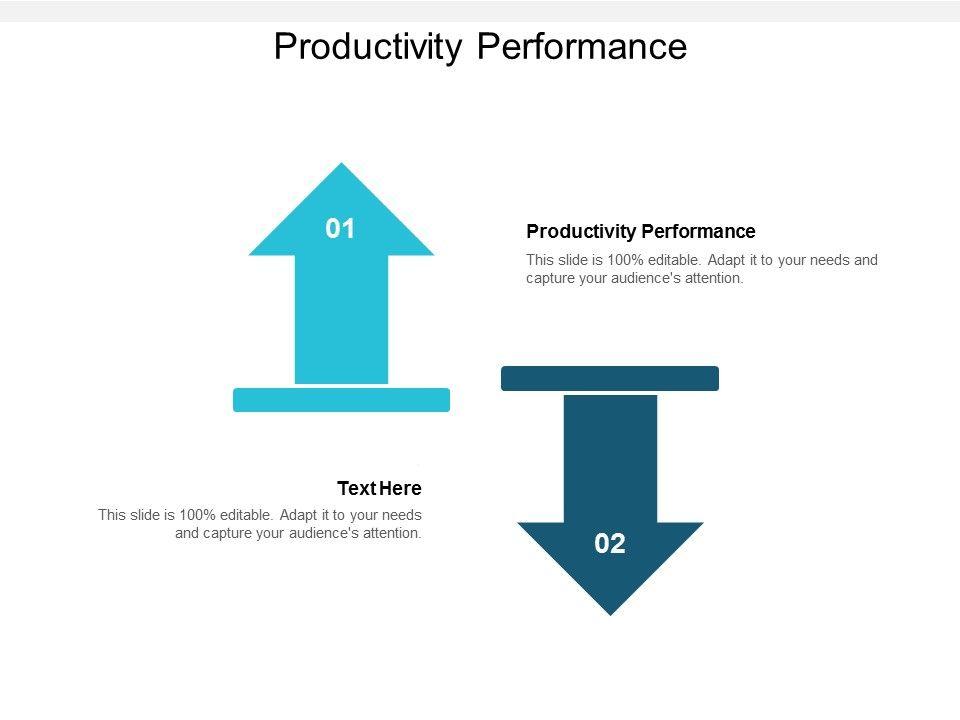 Productivity Performance

01

Productivity Performance

This slide is 100% editable. Adapt it to your needs and capture your audience's attention.

Text Here

This slide is 100% editable. Adapt it to your needs and capture your audience's attention.

02